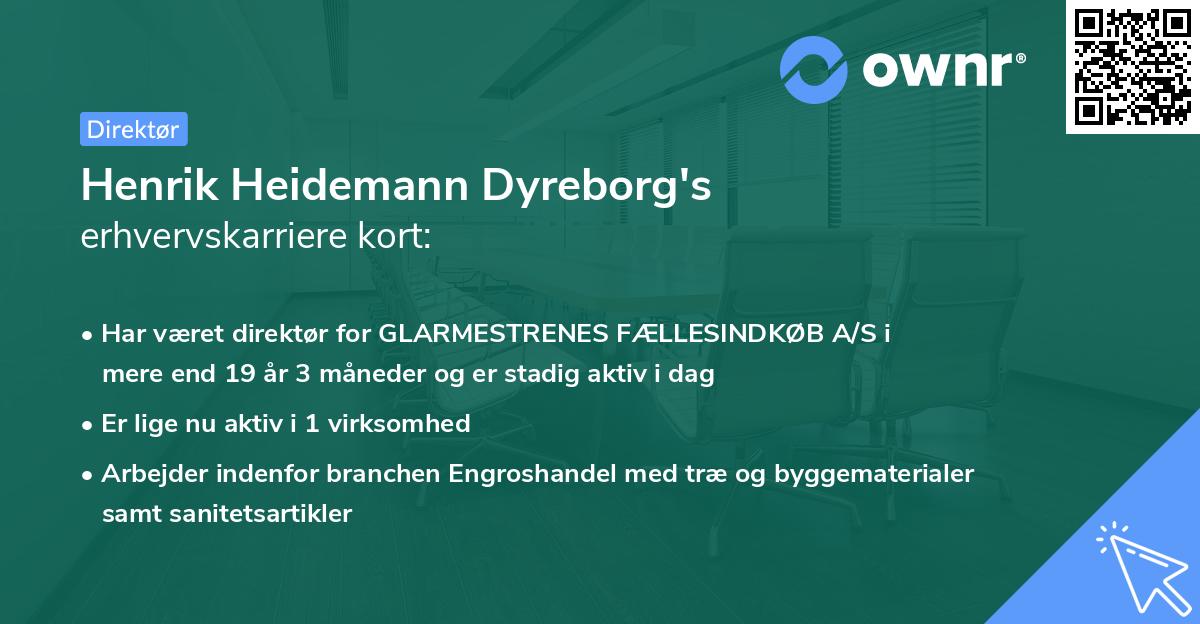 ownr®

Direktør

Henrik Heidemann Dyreborg's
erhvervskarriere kort:

• Har været direktør for GLARMESTRENES FÆLLESINDKØB A/S i mere end 19 år 3 måneder og er stadig aktiv i dag

• Er lige nu aktiv i 1 virksomhed

• Arbejder indenfor branchen Engroshandel med træ og byggematerialer samt sanitetsartikler